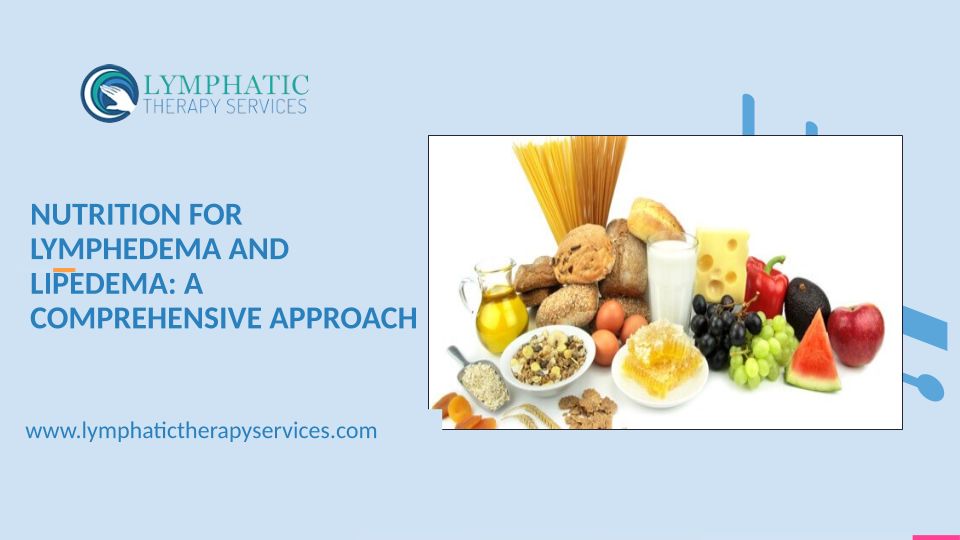 LYMPHATIC
THERAPY SERVICES

NUTRITION FOR LYMPHEDEMA AND LIPEDEMA: A COMPREHENSIVE APPROACH

www.lymphatictherapyservices.com